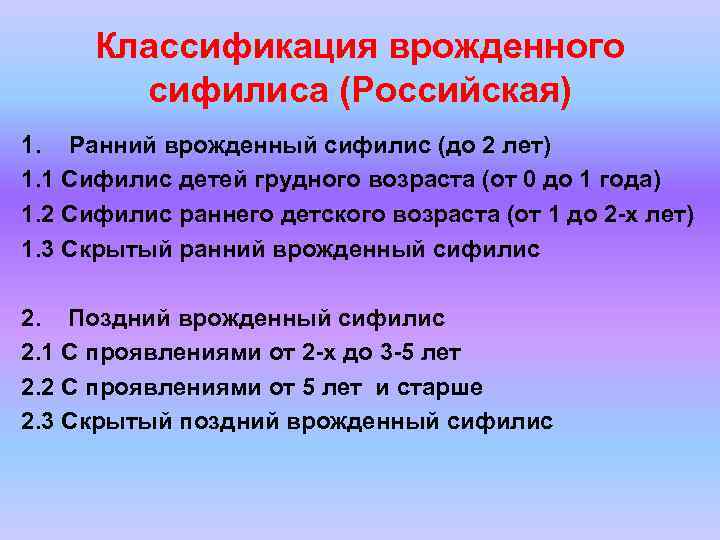 Классификация врожденного сифилиса (Российская)

1. Ранний врожденный сифилис (до 2 лет)
1.1 Сифилис детей грудного возраста (от 0 до 1 года)
1.2 Сифилис раннего детского возраста (от 1 до 2-х лет)
1.3 Скрытый ранний врожденный сифилис

2. Поздний врожденный сифилис
2.1 С проявлениями от 2-х до 3-5 лет
2.2 С проявлениями от 5 лет и старше
2.3 Скрытый поздний врожденный сифилис